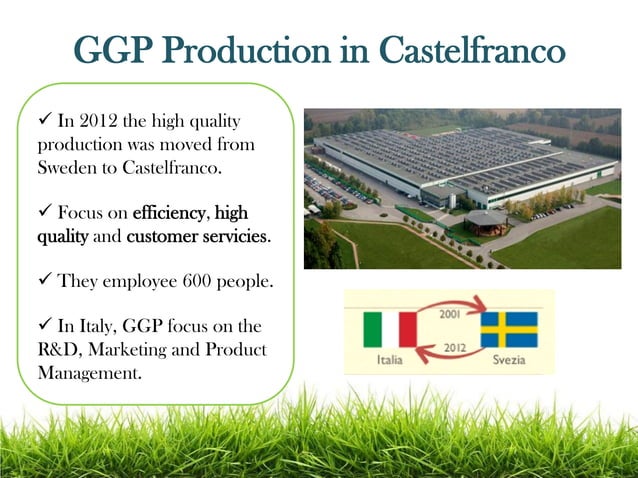 GGP Production in Castelfranco

✓ In 2012 the high quality production was moved from Sweden to Castelfranco.

✓ Focus on efficiency, high quality and customer servicies.

✓ They employee 600 people.

✓ In Italy, GGP focus on the R&D, Marketing and Product Management.

2001

2012

Italia

Svezia